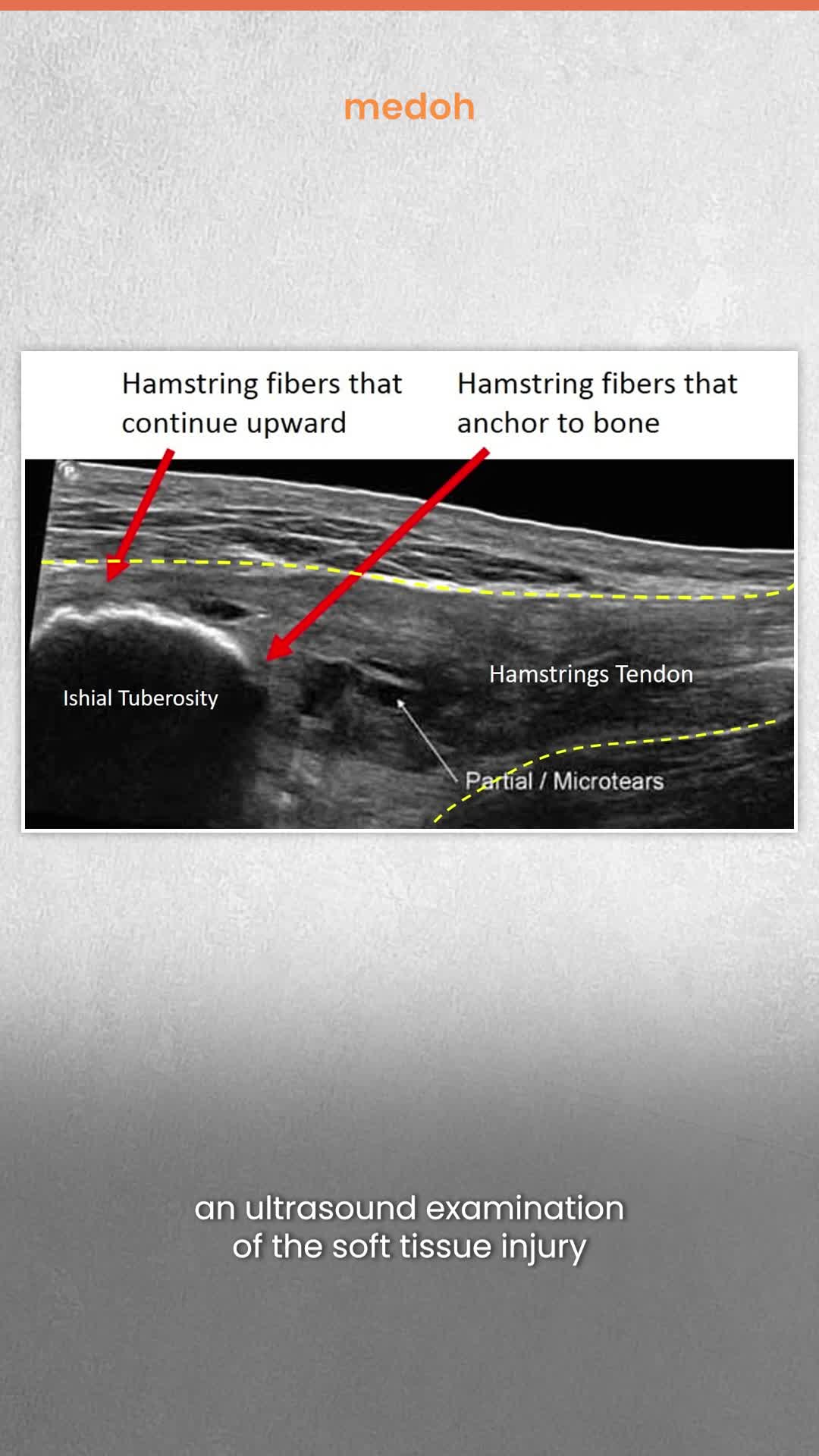 medoh

Hamstring fibers that continue upward

Hamstring fibers that anchor to bone

Ishial Tuberosity

Hamstrings Tendon

Partial / Microtears

an ultrasound examination of the soft tissue injury